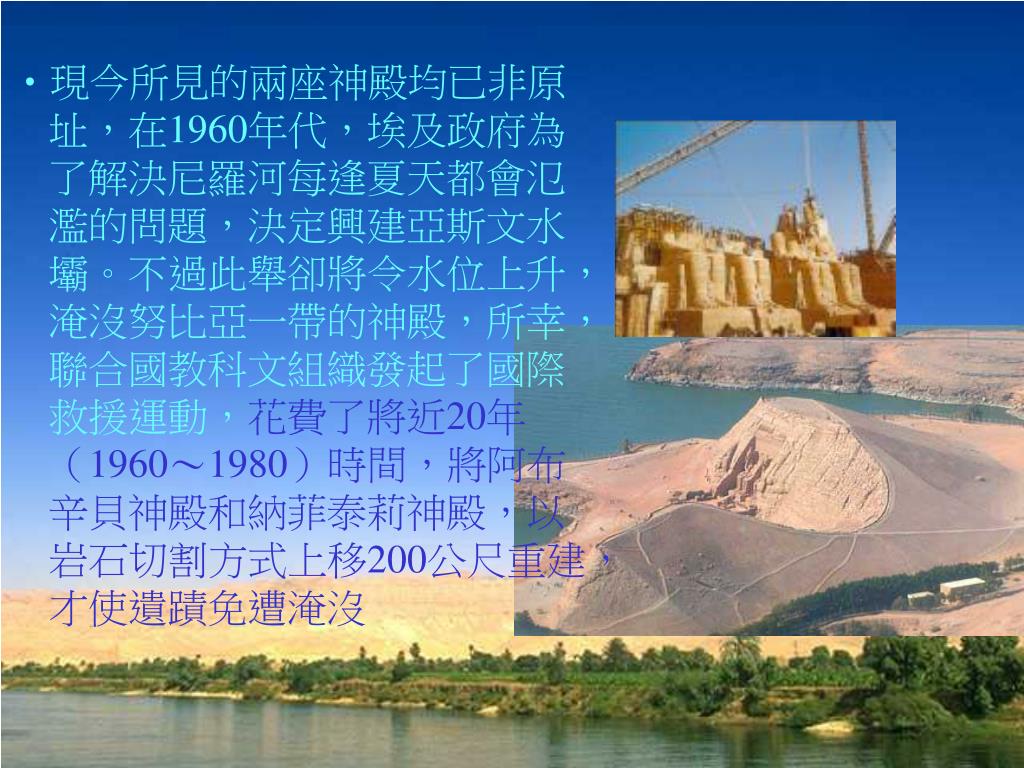 • 現今所見的兩座神殿均已非原址，在1960年代，埃及政府為了解決尼羅河每逢夏天都會氾濫的問題，決定興建亞斯文水壩。不過此舉卻將令水位上升，淹沒努比亞一帶的神殿，所幸，聯合國教科文組織發起了國際救援運動，花費了將近20年（1960～1980）時間，將阿布辛貝神殿和納菲泰莉神殿，以岩石切割方式上移200公尺重建，才使遺蹟免遭淹沒